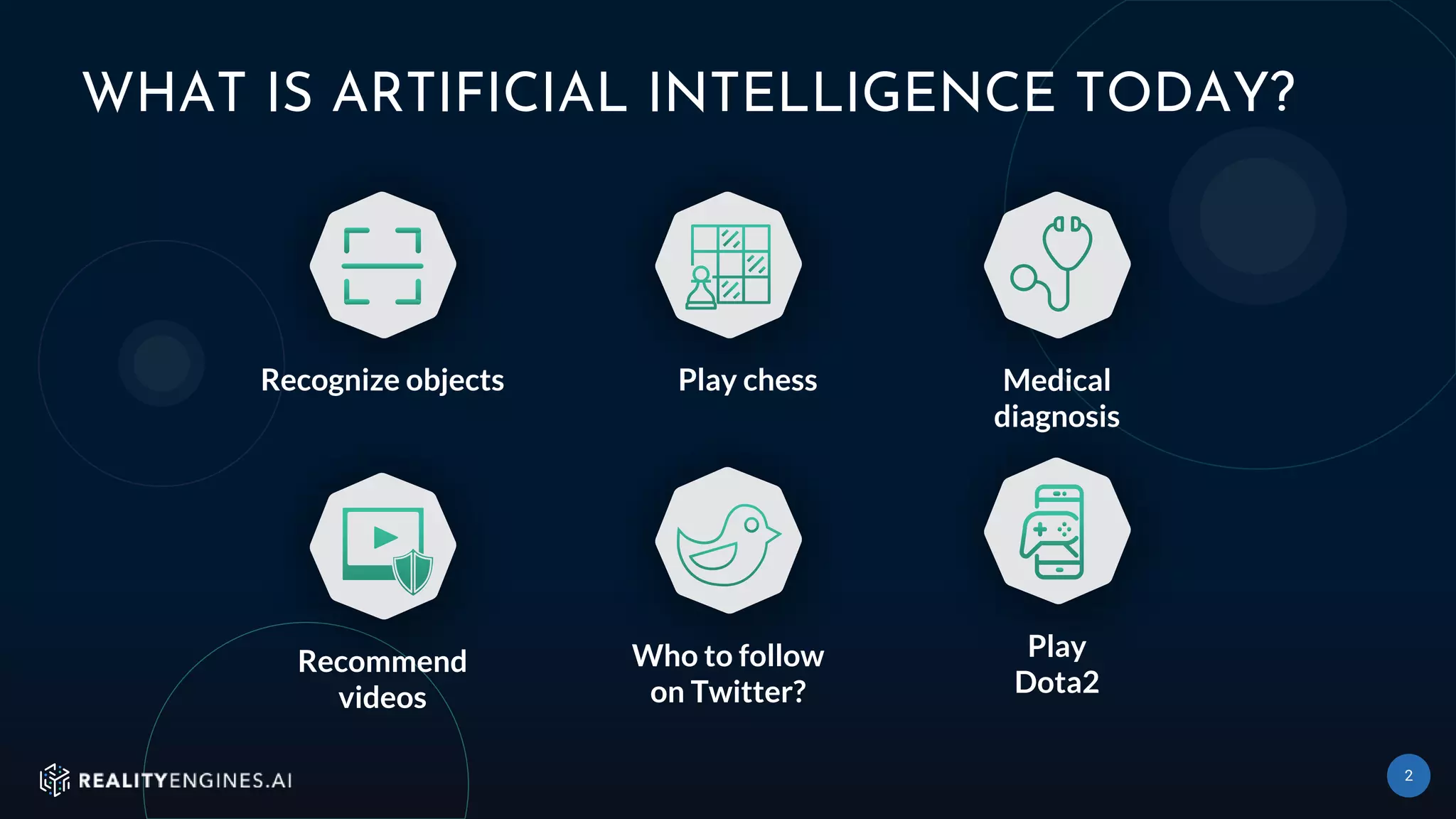 WHAT IS ARTIFICIAL INTELLIGENCE TODAY?

Recognize objects

Play chess

Medical diagnosis

Recommend videos

Who to follow on Twitter?

Play Dota2

REALITYENGINES.AI

2